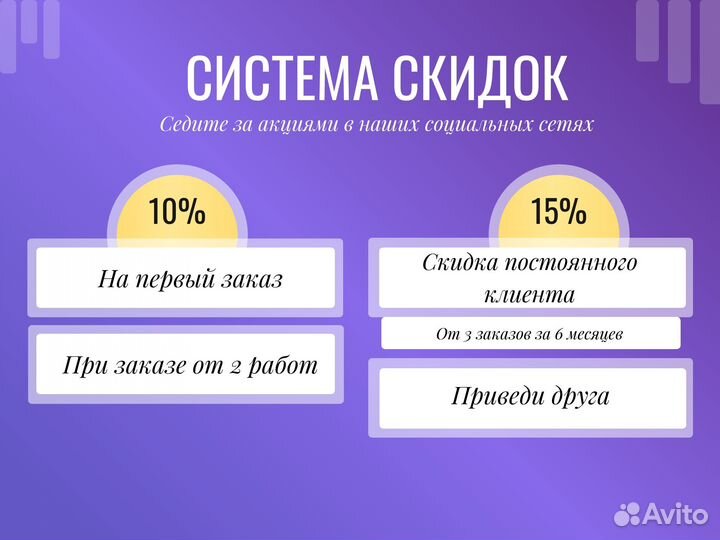 СИСТЕМА СКИДОК

Седите за акциями в наших социальных сетях

10%

На первый заказ

При заказе от 2 работ

15%

Скидка постоянного клиента

От 3 заказов за 6 месяцев

Приведи друга

Avito